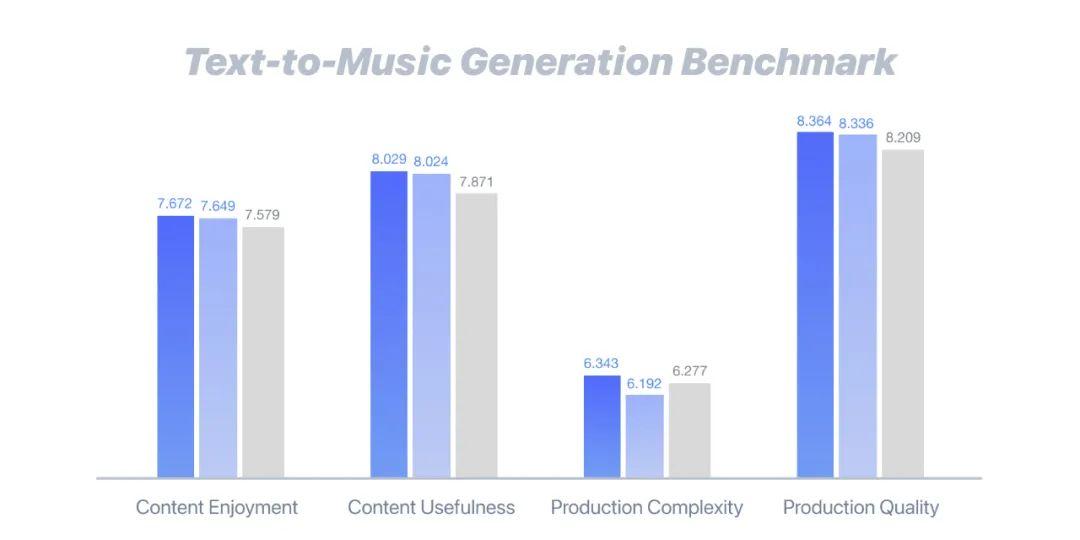 Text-to-Music Generation Benchmark

7.672 7.649 7.579

8.029 8.024 7.871

6.343 6.192 6.277

8.364 8.336 8.209

Content Enjoyment
Content Usefulness
Production Complexity
Production Quality